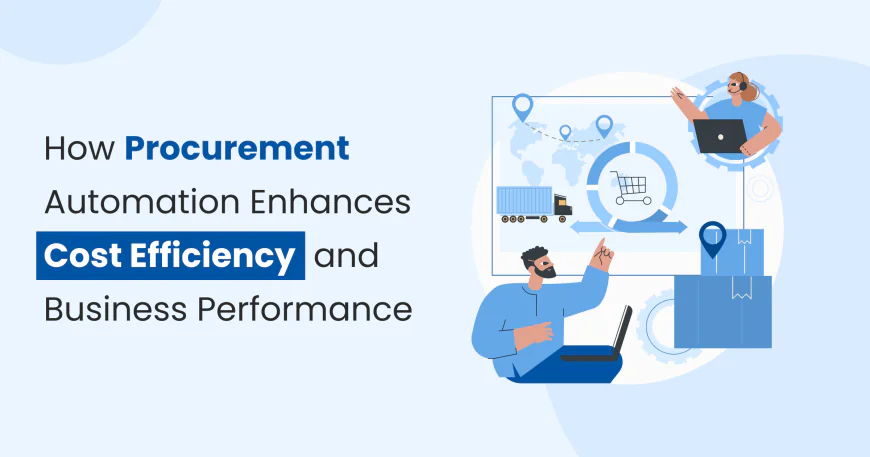 How Procurement Automation Enhances Cost Efficiency and Business Performance